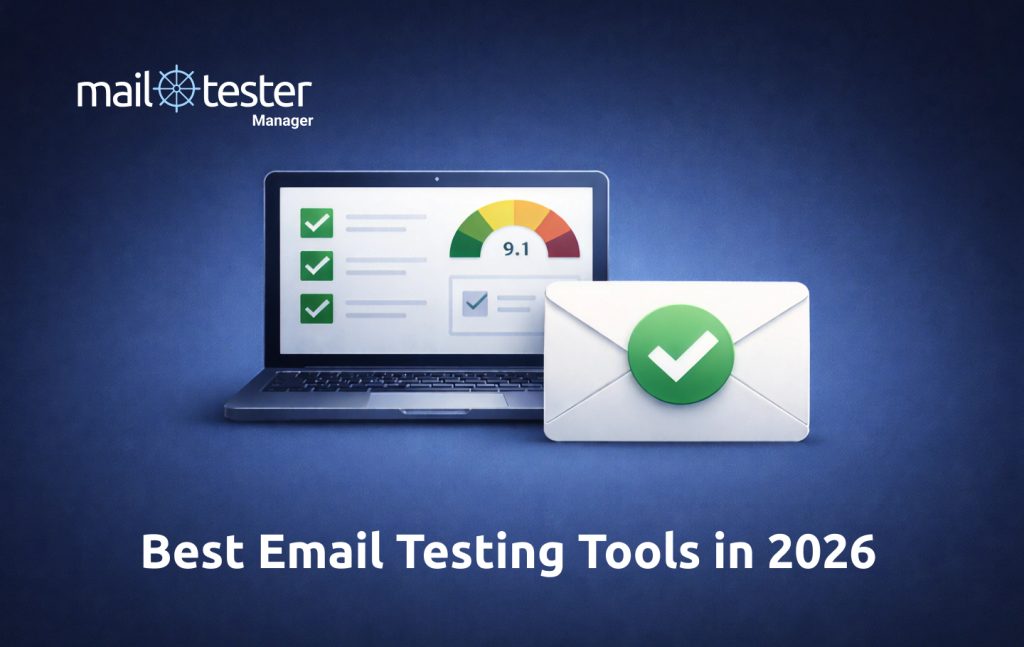 mail tester
Manager

9.1

Best Email Testing Tools in 2026